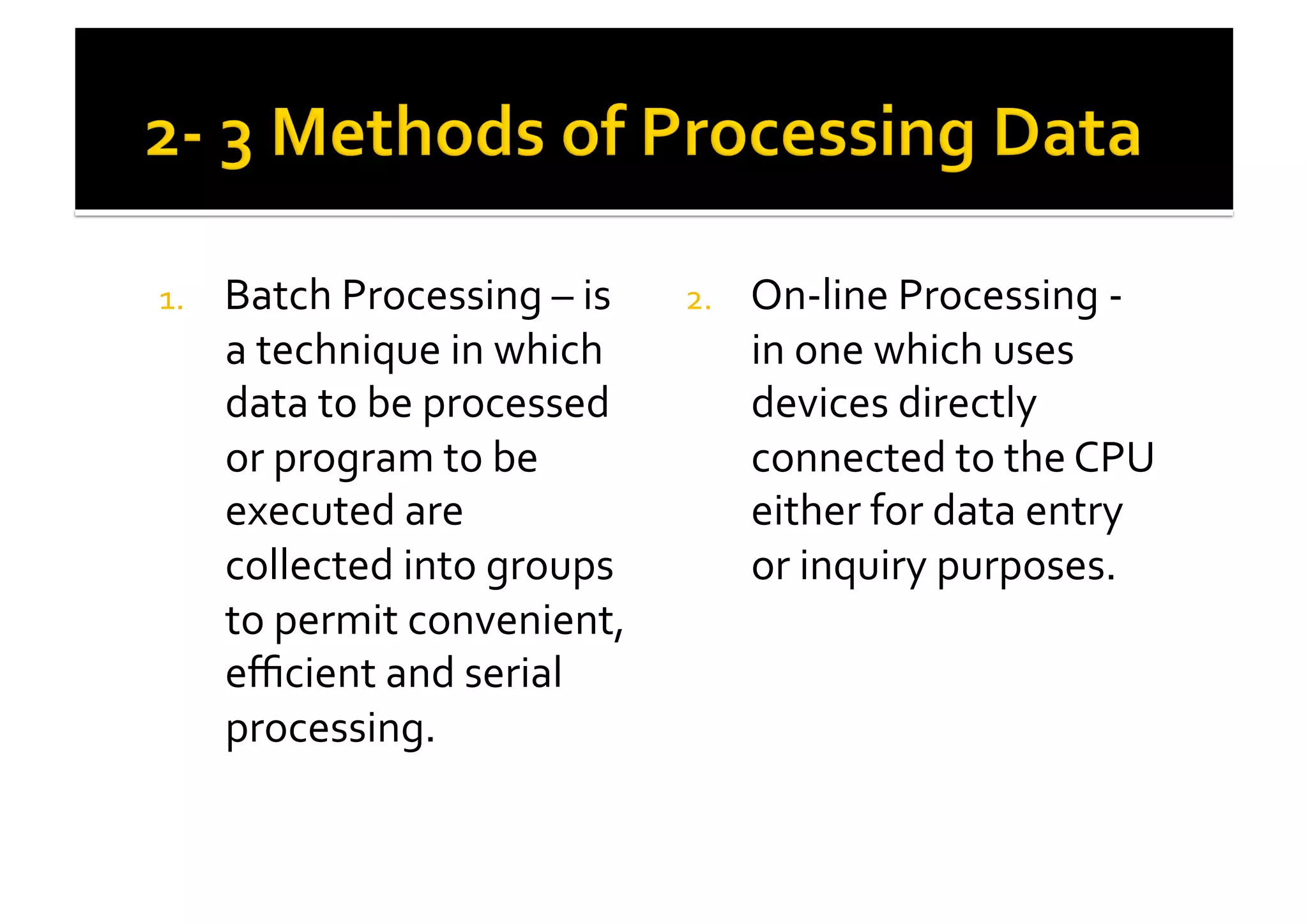 2- 3 Methods of Processing Data

1. Batch Processing – is a technique in which data to be processed or program to be executed are collected into groups to permit convenient, efficient and serial processing.

2. On-line Processing - in one which uses devices directly connected to the CPU either for data entry or inquiry purposes.